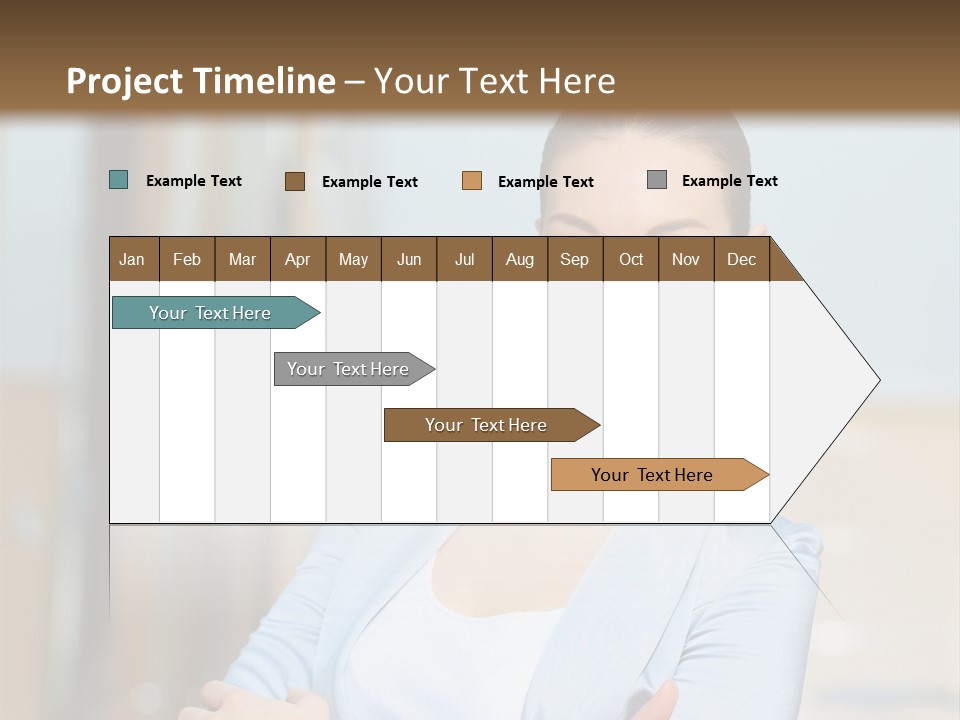 Project Timeline – Your Text Here

Example Text Example Text Example Text Example Text

| Jan | Feb | Mar | Apr | May | Jun | Jul | Aug | Sep | Oct | Nov | Dec |
|---|---|---|---|---|---|---|---|---|---|---|---|

Your Text Here

Your Text Here

Your Text Here

Your Text Here